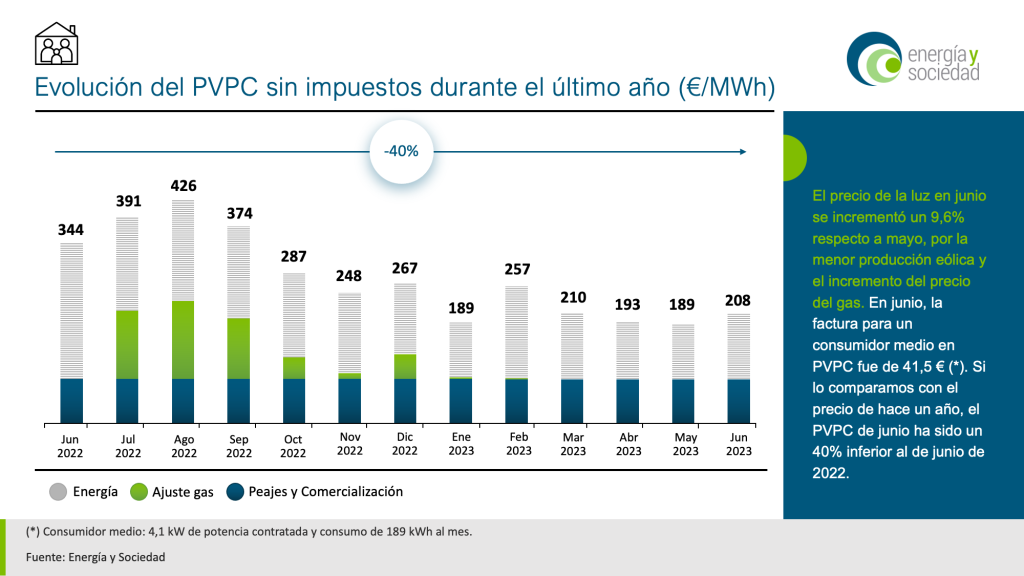 energía y sociedad

Evolución del PVPC sin impuestos durante el último año (€/MWh)

-40%

344
391
426
374
287
248
267
189
257
210
193
189
208

Jun 2022
Jul 2022
Ago 2022
Sep 2022
Oct 2022
Nov 2022
Dic 2022
Ene 2023
Feb 2023
Mar 2023
Abr 2023
May 2023
Jun 2023

Energía
Ajuste gas
Peajes y Comercialización

El precio de la luz en junio se incrementó un 9,6% respecto a mayo, por la menor producción eólica y el incremento del precio del gas. En junio, la factura para un consumidor medio en PVPC fue de 41,5 € (*). Si lo comparamos con el precio de hace un año, el PVPC de junio ha sido un 40% inferior al de junio de 2022.

(*) Consumidor medio: 4,1 kW de potencia contratada y consumo de 189 kWh al mes.

Fuente: Energía y Sociedad